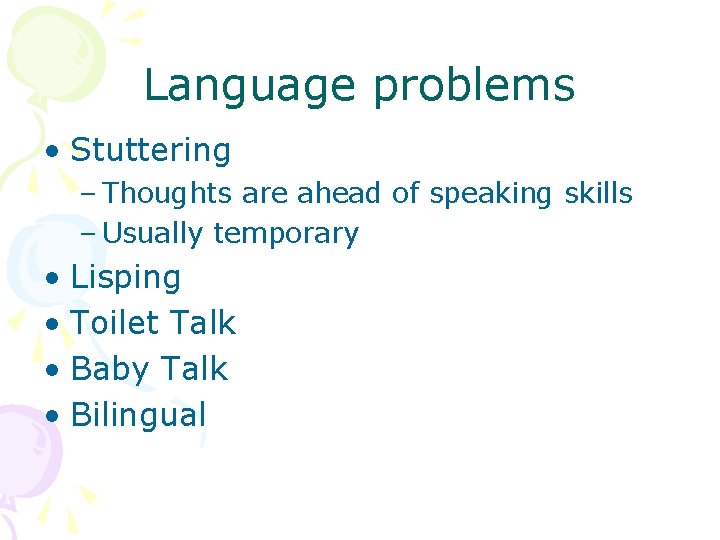 Language problems

• Stuttering
  – Thoughts are ahead of speaking skills
  – Usually temporary
• Lisping
• Toilet Talk
• Baby Talk
• Bilingual